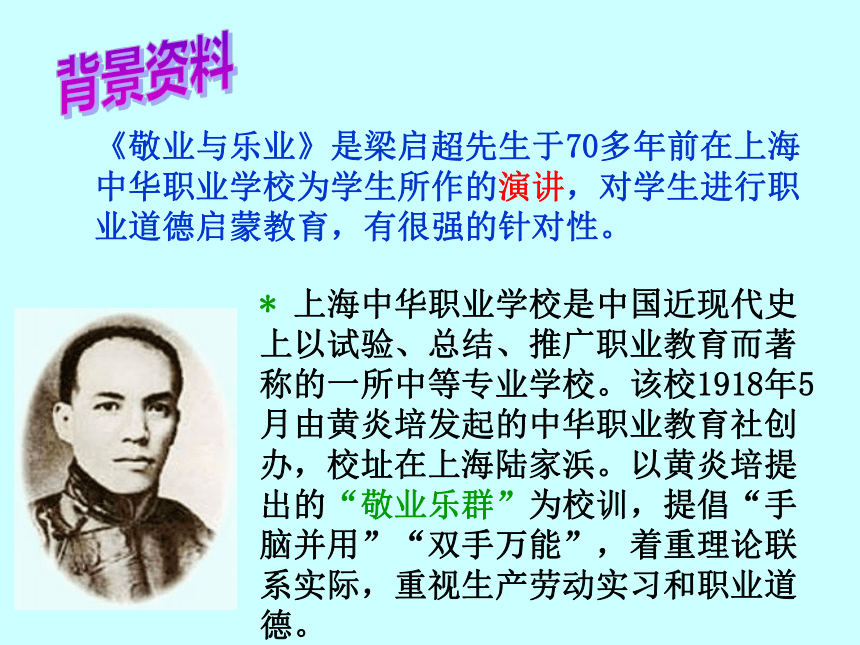 背景资料

《敬业与乐业》是梁启超先生于70多年前在上海中华职业学校为学生所作的演讲，对学生进行职业道德启蒙教育，有很强的针对性。

* 上海中华职业学校是中国近现代史上以试验、总结、推广职业教育而著称的一所中等专业学校。该校1918年5月由黄炎培发起的中华职业教育社创办，校址在上海陆家浜。以黄炎培提出的“敬业乐群”为校训，提倡“手脑并用”“双手万能”，着重理论联系实际，重视生产劳动实习和职业道德。